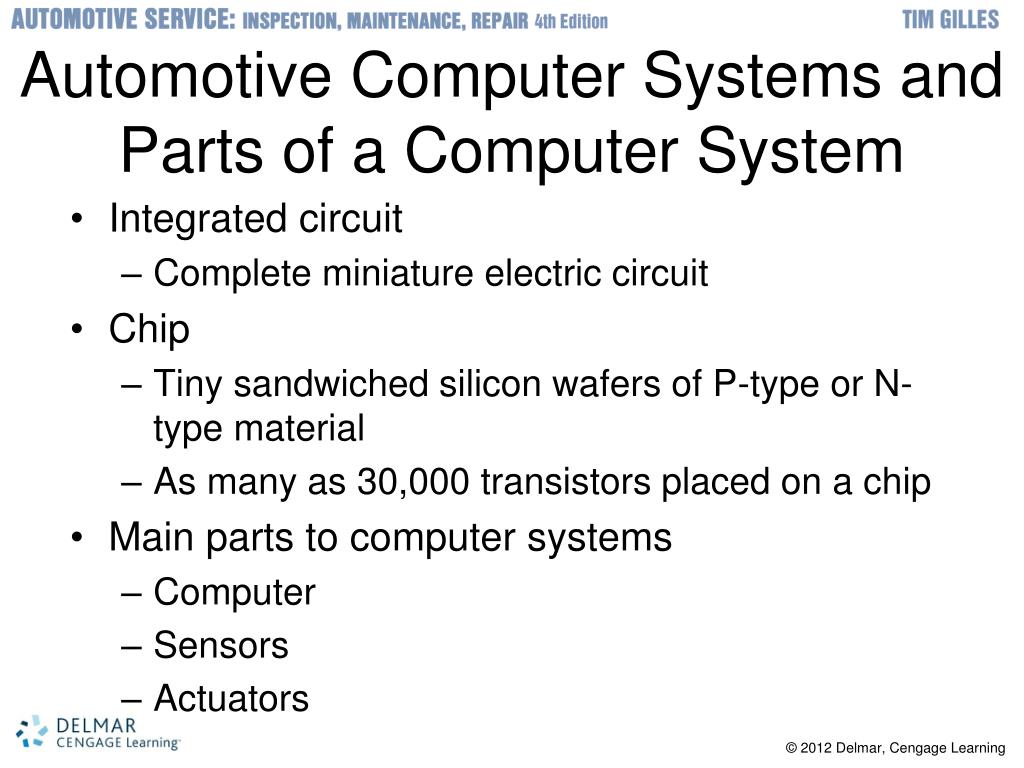 AUTOMOTIVE SERVICE: INSPECTION, MAINTENANCE, REPAIR 4th Edition TIM GILLES

Automotive Computer Systems and Parts of a Computer System

• Integrated circuit
– Complete miniature electric circuit
• Chip
– Tiny sandwiched silicon wafers of P-type or N-type material
– As many as 30,000 transistors placed on a chip
• Main parts to computer systems
– Computer
– Sensors
– Actuators

DELMAR CENGAGE Learning

© 2012 Delmar, Cengage Learning